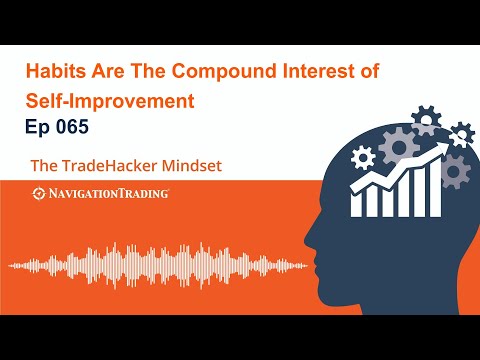 Habits Are The Compound Interest of Self-Improvement

Ep 065

The TradeHacker Mindset

NAVIGATIONTRADING